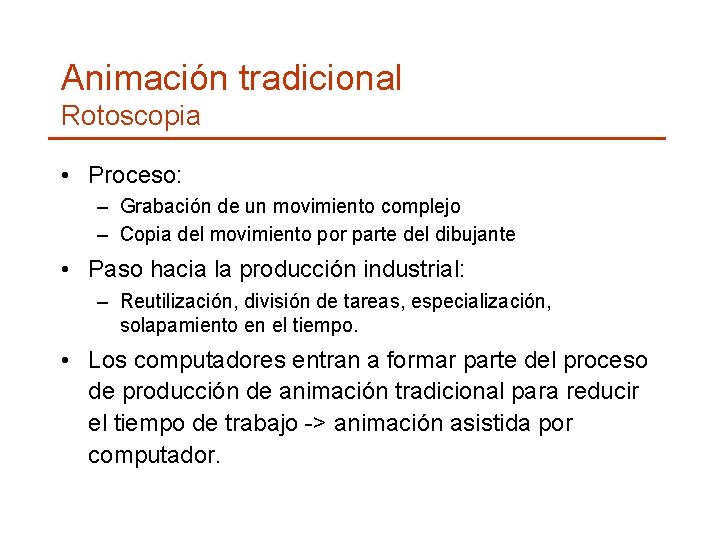 Animación tradicional
Rotoscopia

• Proceso:
– Grabación de un movimiento complejo
– Copia del movimiento por parte del dibujante
• Paso hacia la producción industrial:
– Reutilización, división de tareas, especialización, solapamiento en el tiempo.
• Los computadores entran a formar parte del proceso de producción de animación tradicional para reducir el tiempo de trabajo -> animación asistida por computador.